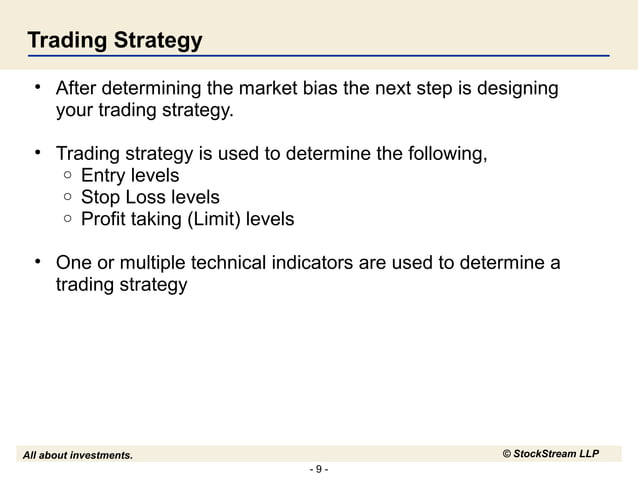 Trading Strategy

• After determining the market bias the next step is designing your trading strategy.

• Trading strategy is used to determine the following,
  ○ Entry levels
  ○ Stop Loss levels
  ○ Profit taking (Limit) levels

• One or multiple technical indicators are used to determine a trading strategy

All about investments.

© StockStream LLP

- 9 -